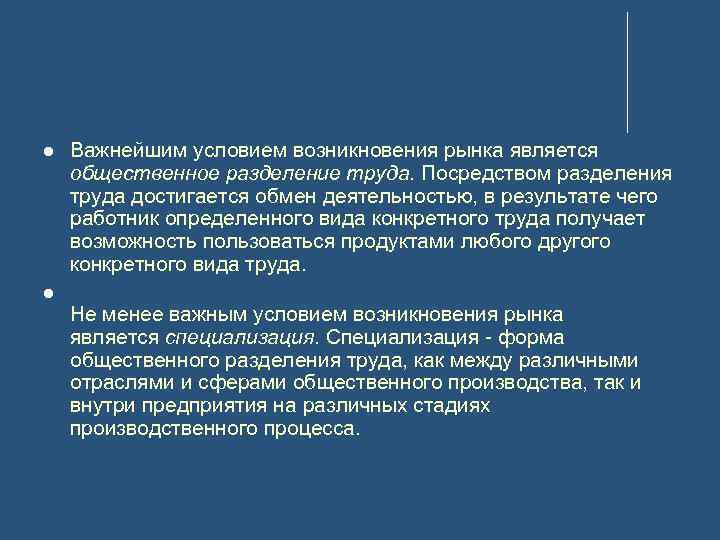 ● Важнейшим условием возникновения рынка является общественное разделение труда. Посредством разделения труда достигается обмен деятельностью, в результате чего работник определенного вида конкретного труда получает возможность пользоваться продуктами любого другого конкретного вида труда.

●

Не менее важным условием возникновения рынка является специализация. Специализация - форма общественного разделения труда, как между различными отраслями и сферами общественного производства, так и внутри предприятия на различных стадиях производственного процесса.